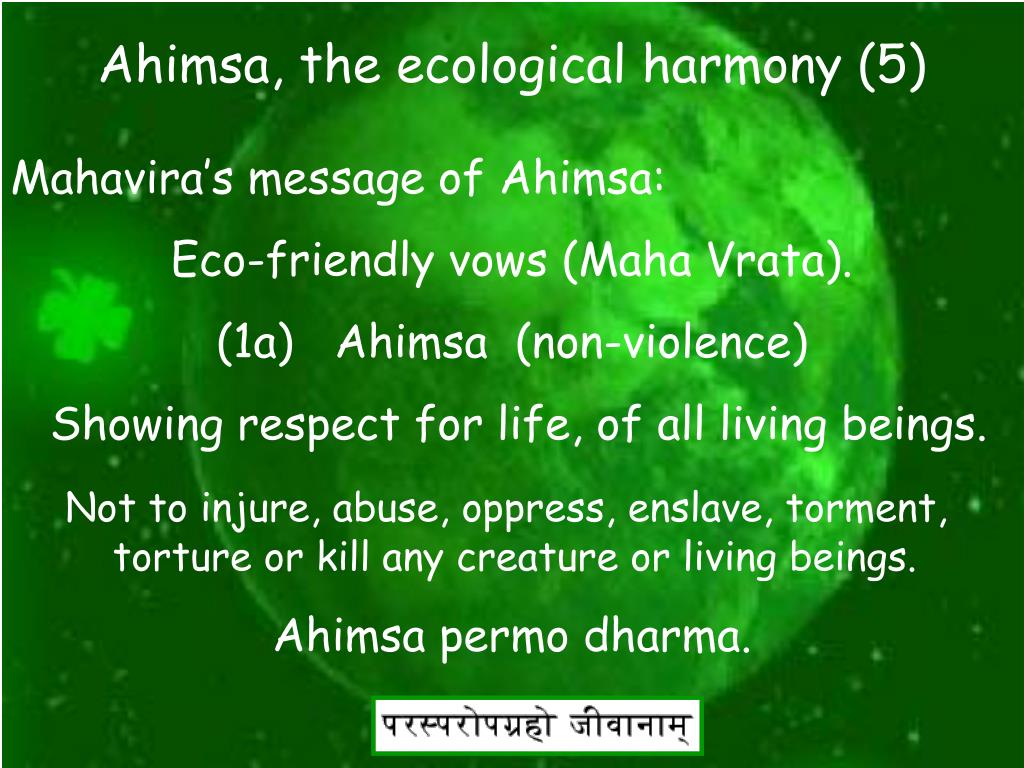 Ahimsa, the ecological harmony (5)

Mahavira's message of Ahimsa:

Eco-friendly vows (Maha Vrata).

(1a) Ahimsa (non-violence)

Showing respect for life, of all living beings.

Not to injure, abuse, oppress, enslave, torment, torture or kill any creature or living beings.

Ahimsa permo dharma.

परस्परोपग्रहो जीवानाम्